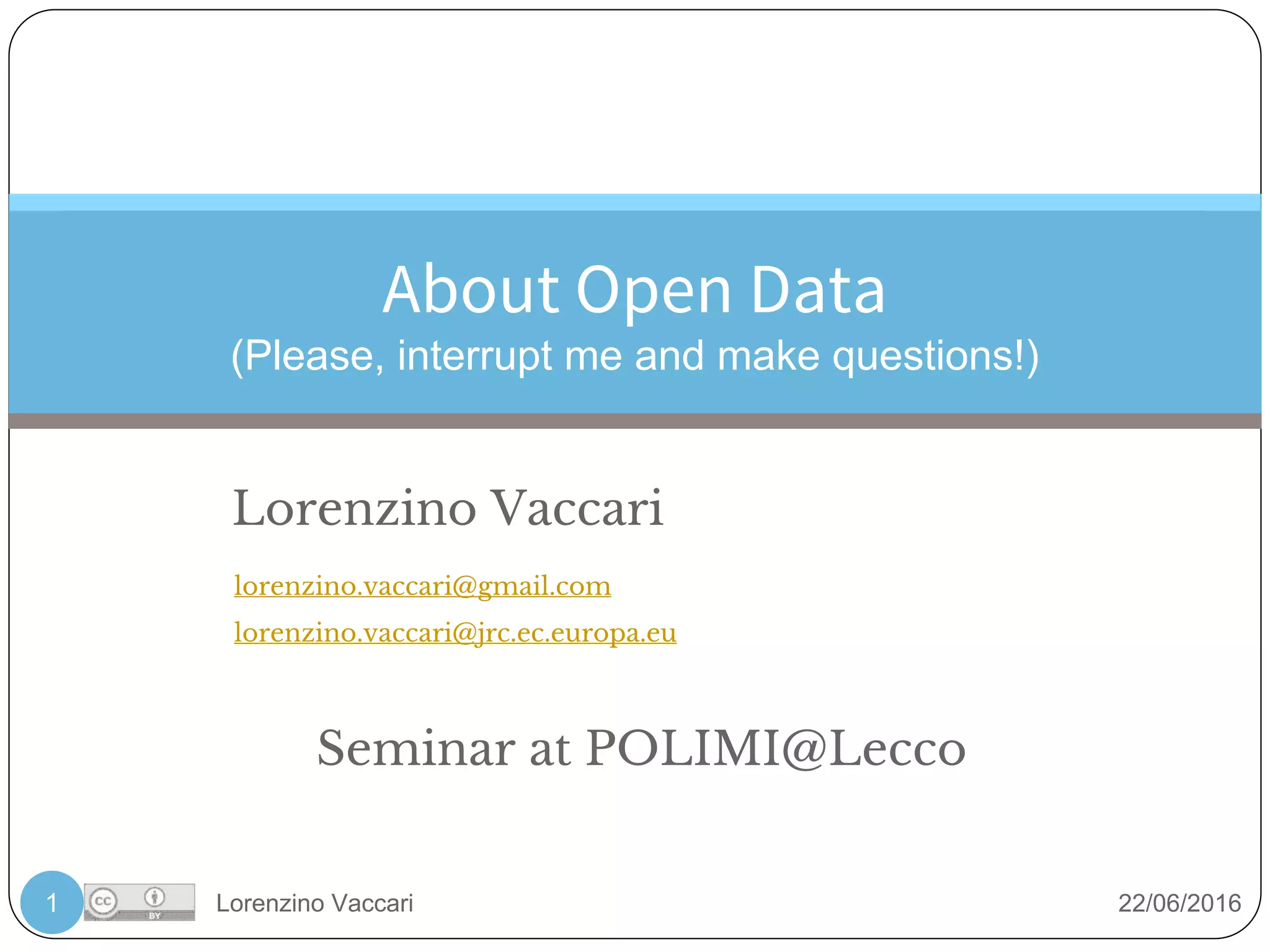 About Open Data
(Please, interrupt me and make questions!)

Lorenzino Vaccari

lorenzino.vaccari@gmail.com

lorenzino.vaccari@jrc.ec.europa.eu

Seminar at POLIMI@Lecco

1 cc BY Lorenzino Vaccari 22/06/2016